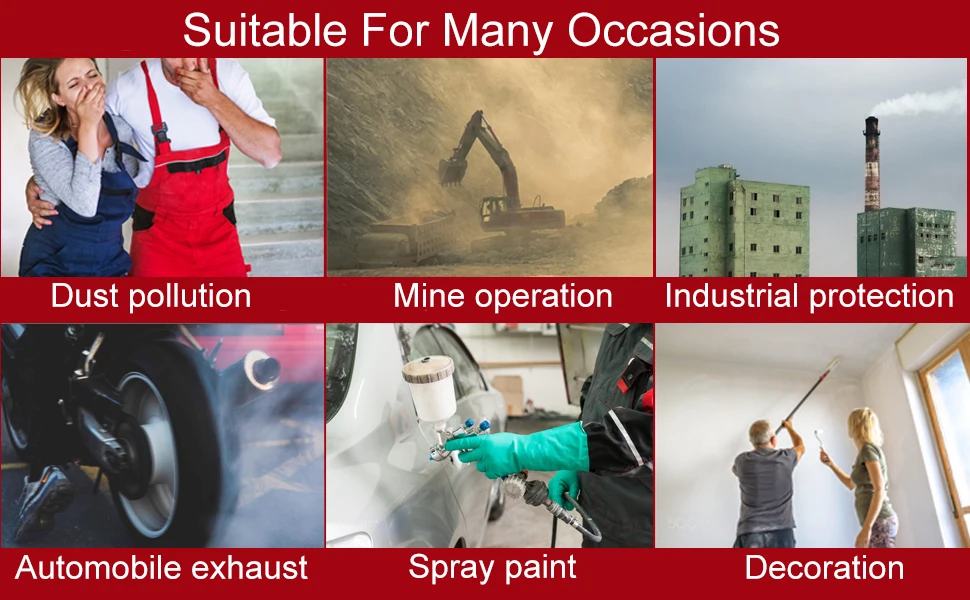 Suitable For Many Occasions

Dust pollution

Mine operation

Industrial protection

Automobile exhaust

Spray paint

Decoration